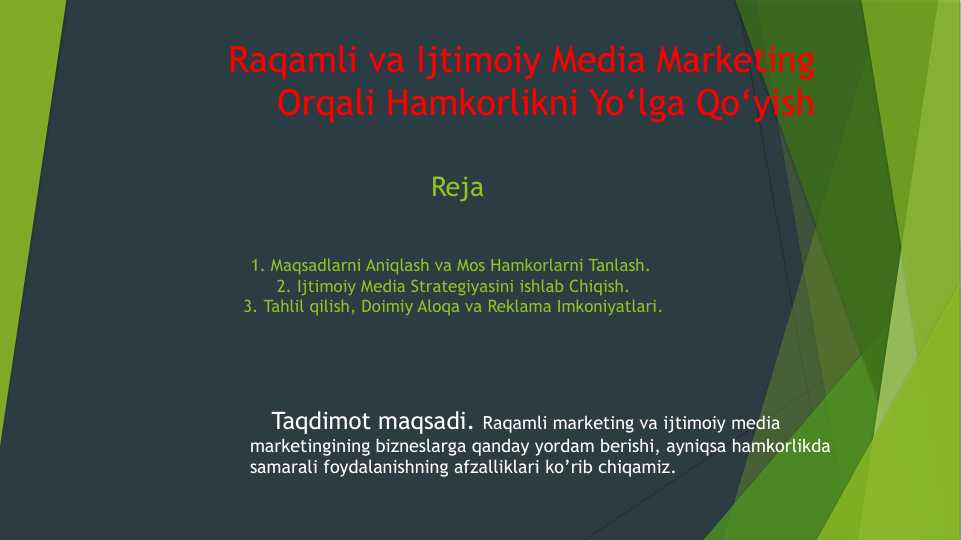 Raqamli va Ijtimoiy Media Marketing Orqali Hamkorlikni Yo‘lga Qo‘yish

Reja

1. Maqsadlarni Aniqlash va Mos Hamkorlarni Tanlash.
2. Ijtimoiy Media Strategiyasini ishlab Chiqish.
3. Tahlil qilish, Doimiy Aloqa va Reklama Imkoniyatlari.

Taqdimot maqsadi. Raqamli marketing va ijtimoiy media marketingining bizneslarga qanday yordam berishi, ayniqsa hamkorlikda samarali foydalanishning afzalliklari ko’rib chiqamiz.